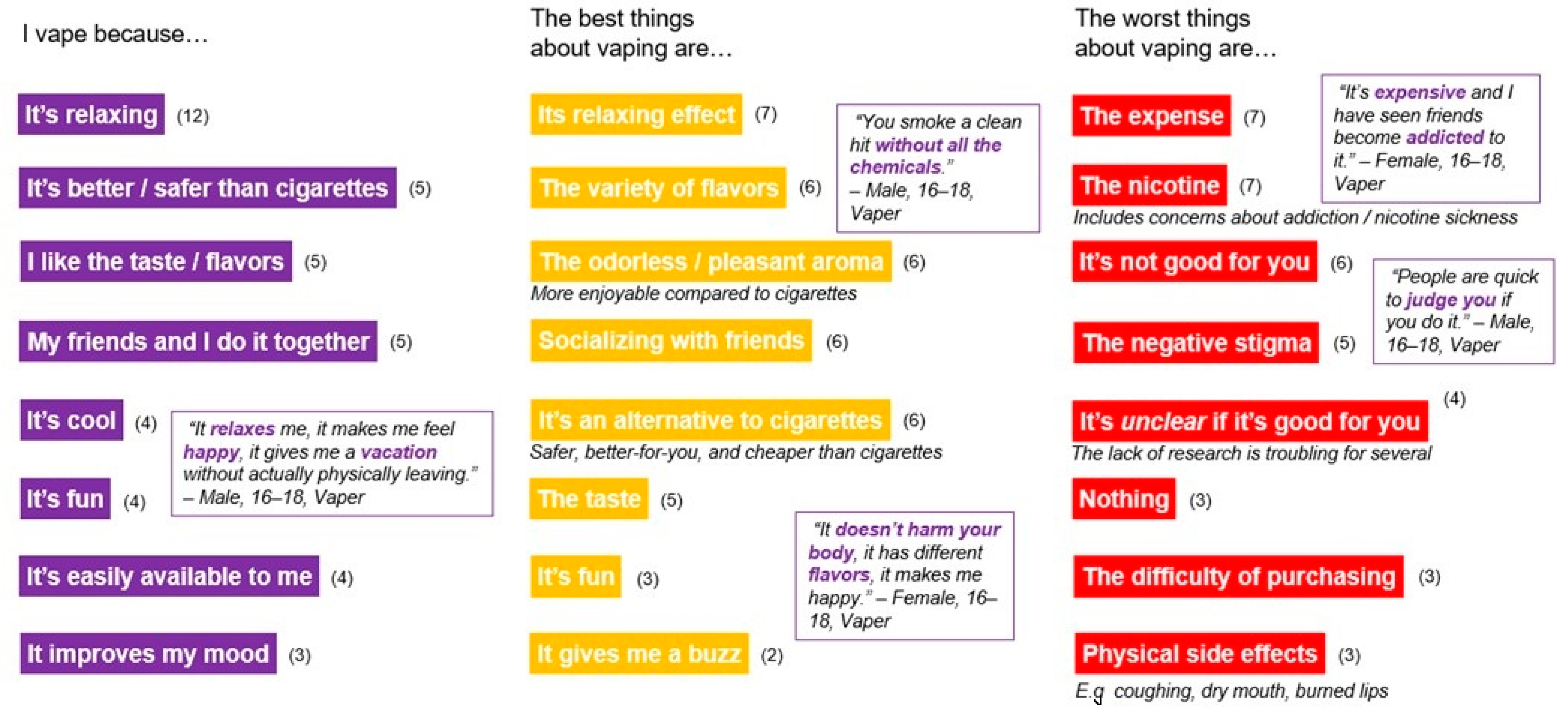 I vape because…

It's relaxing (12)

It's better / safer than cigarettes (5)

I like the taste / flavors (5)

My friends and I do it together (5)

It's cool (4)

It's fun (4)

"It relaxes me, it makes me feel happy, it gives me a vacation without actually physically leaving." – Male, 16–18, Vaper

It's easily available to me (4)

It improves my mood (3)

The best things about vaping are…

Its relaxing effect (7)

The variety of flavors (6)

"You smoke a clean hit without all the chemicals." – Male, 16–18, Vaper

The odorless / pleasant aroma (6)

More enjoyable compared to cigarettes

Socializing with friends (6)

It's an alternative to cigarettes (6)

Safer, better-for-you, and cheaper than cigarettes

The taste (5)

It's fun (3)

"It doesn't harm your body, it has different flavors, it makes me happy." – Female, 16–18, Vaper

It gives me a buzz (2)

The worst things about vaping are…

The expense (7)

"It's expensive and I have seen friends become addicted to it." – Female, 16–18, Vaper

The nicotine (7)

Includes concerns about addiction / nicotine sickness

It's not good for you (6)

"People are quick to judge you if you do it." – Male, 16–18, Vaper

The negative stigma (5)

It's unclear if it's good for you (4)

The lack of research is troubling for several

Nothing (3)

The difficulty of purchasing (3)

Physical side effects (3)

E.g coughing, dry mouth, burned lips